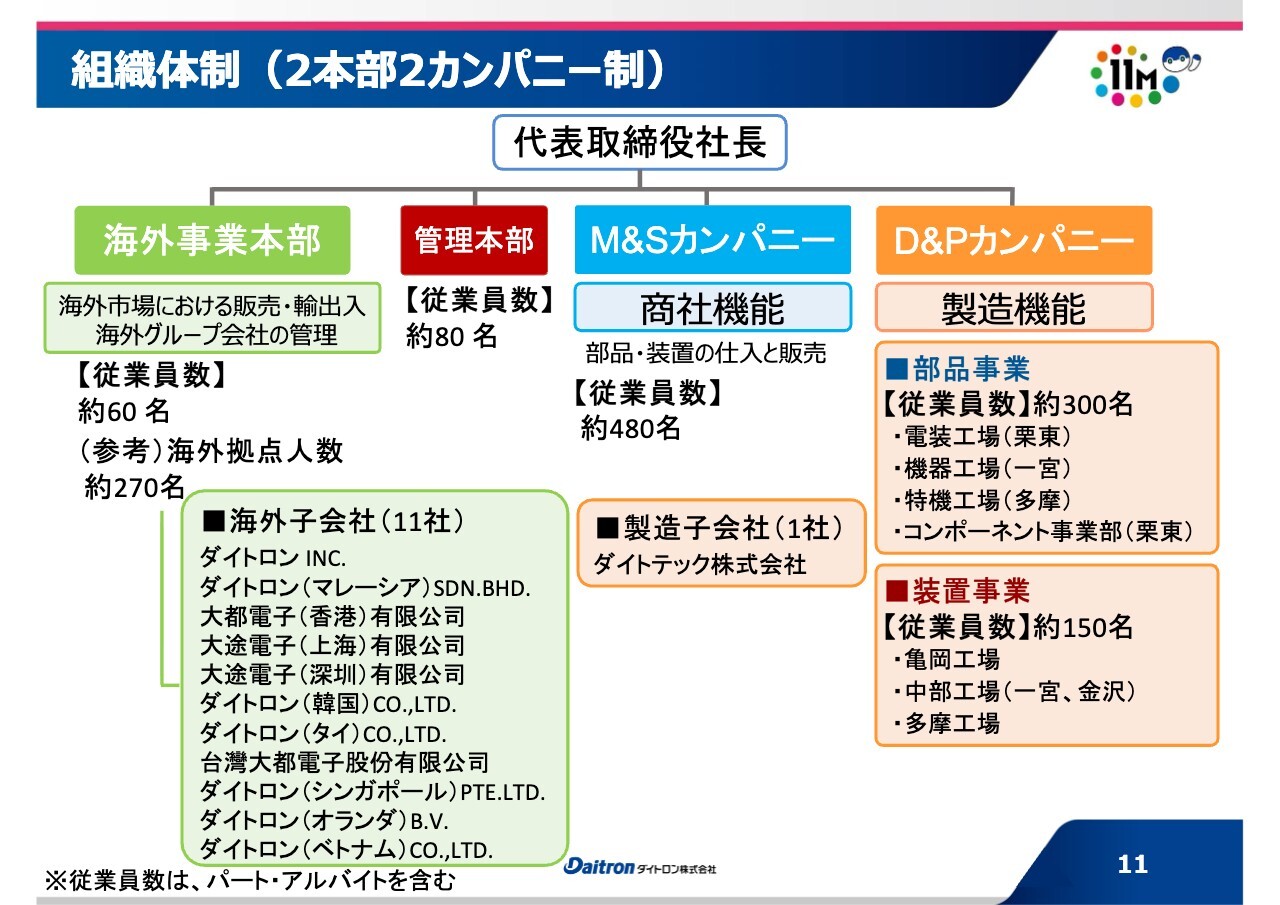 組織体制（2本部2カンパニー制）

11M

代表取締役社長

海外事業本部

海外市場における販売・輸出入
海外グループ会社の管理

【従業員数】
約60 名
（参考）海外拠点人数
約270名

■海外子会社（11社）
ダイトロン INC.
ダイトロン（マレーシア）SDN.BHD.
大都電子（香港）有限公司
大途電子（上海）有限公司
大途電子（深圳）有限公司
ダイトロン（韓国）CO.,LTD.
ダイトロン（タイ）CO.,LTD.
台灣大都電子股份有限公司
ダイトロン（シンガポール）PTE.LTD.
ダイトロン（オランダ）B.V.
ダイトロン（ベトナム）CO.,LTD.

管理本部

【従業員数】
約80 名

M&Sカンパニー

商社機能

部品・装置の仕入と販売

【従業員数】
約480名

■製造子会社（1社）
ダイトテック株式会社

D&Pカンパニー

製造機能

■部品事業
【従業員数】約300名
・電装工場（栗東）
・機器工場（一宮）
・特機工場（多摩）
・コンポーネント事業部（栗東）

■装置事業
【従業員数】約150名
・亀岡工場
・中部工場（一宮、金沢）
・多摩工場

※従業員数は、パート・アルバイトを含む

Daitron ダイトロン株式会社

11